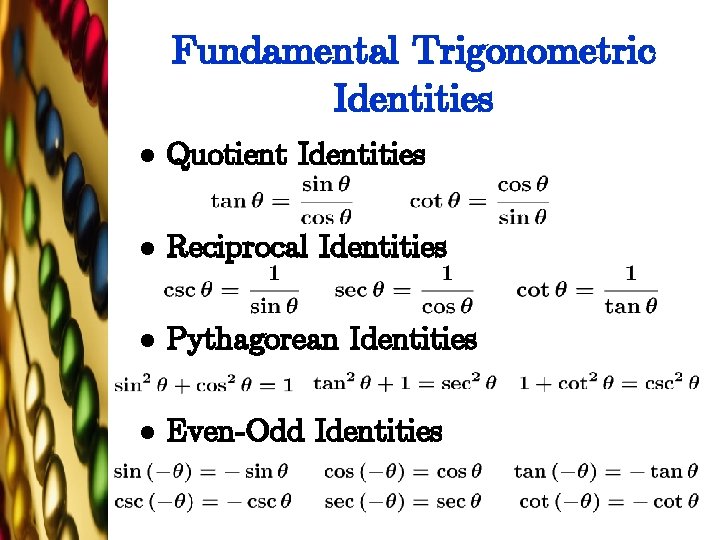 Fundamental Trigonometric Identities

• Quotient Identities

$\tan\theta = \frac{\sin\theta}{\cos\theta}$ $\cot\theta = \frac{\cos\theta}{\sin\theta}$

• Reciprocal Identities

$\csc\theta = \frac{1}{\sin\theta}$ $\sec\theta = \frac{1}{\cos\theta}$ $\cot\theta = \frac{1}{\tan\theta}$

• Pythagorean Identities

$\sin^2\theta + \cos^2\theta = 1$ $\tan^2\theta + 1 = \sec^2\theta$ $1 + \cot^2\theta = \csc^2\theta$

• Even-Odd Identities

$\sin(-\theta) = -\sin\theta$ $\cos(-\theta) = \cos\theta$ $\tan(-\theta) = -\tan\theta$

$\csc(-\theta) = -\csc\theta$ $\sec(-\theta) = \sec\theta$ $\cot(-\theta) = -\cot\theta$